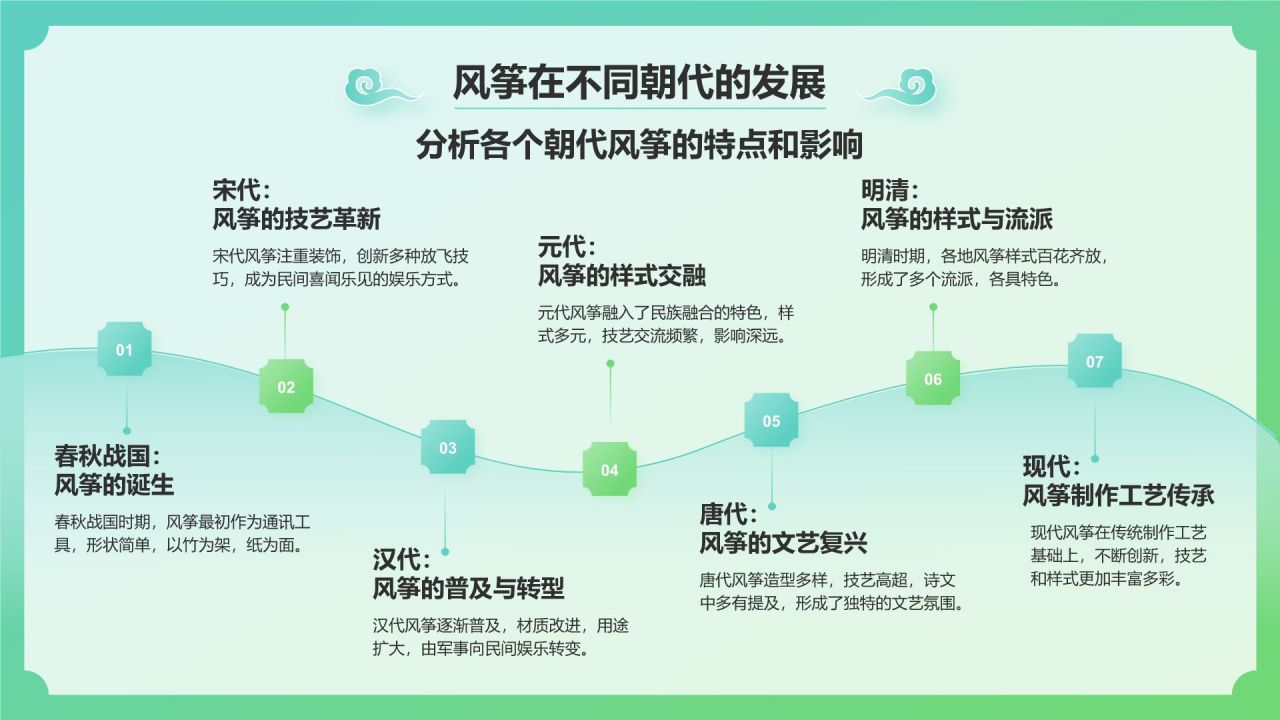 风筝在不同朝代的发展

分析各个朝代风筝的特点和影响

01

春秋战国：
风筝的诞生

春秋战国时期，风筝最初作为通讯工具，形状简单，以竹为架，纸为面。

02

宋代：
风筝的技艺革新

宋代风筝注重装饰，创新多种放飞技巧，成为民间喜闻乐见的娱乐方式。

03

汉代：
风筝的普及与转型

汉代风筝逐渐普及，材质改进，用途扩大，由军事向民间娱乐转变。

04

元代：
风筝的样式交融

元代风筝融入了民族融合的特色，样式多元，技艺交流频繁，影响深远。

05

唐代：
风筝的文艺复兴

唐代风筝造型多样，技艺高超，诗文中多有提及，形成了独特的文艺氛围。

06

明清：
风筝的样式与流派

明清时期，各地风筝样式百花齐放，形成了多个流派，各具特色。

07

现代：
风筝制作工艺传承

现代风筝在传统制作工艺基础上，不断创新，技艺和样式更加丰富多彩。